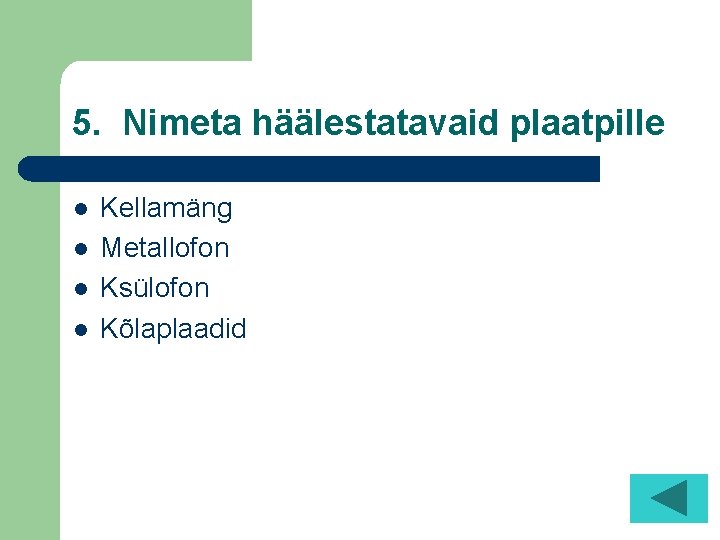 5. Nimeta häälestatavaid plaatpille

- Kellamäng
- Metallofon
- Ksülofon
- Kõlaplaadid